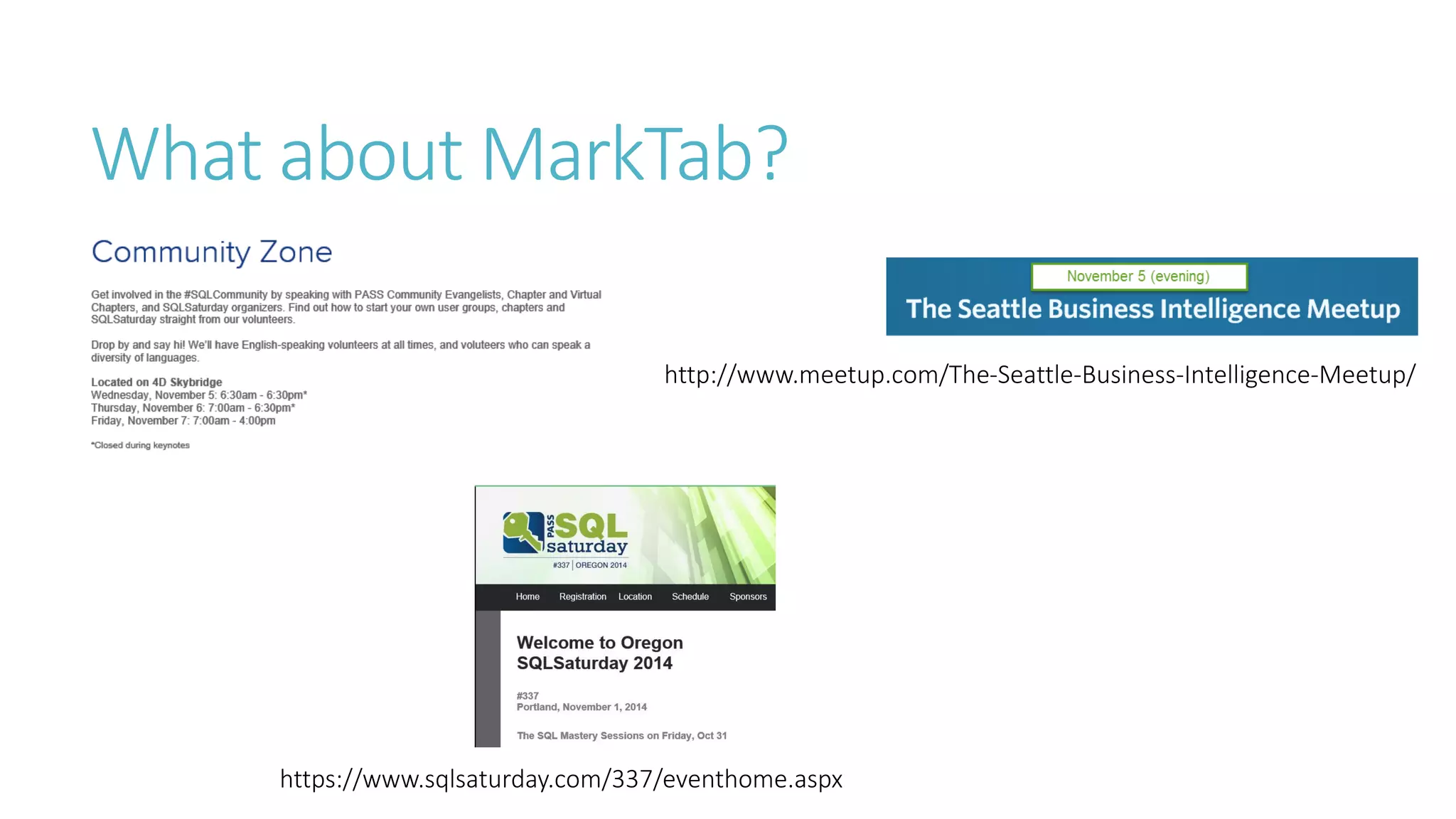 What about MarkTab?

Community Zone

Get involved in the #SQLCommunity by speaking with PASS Community Evangelists, Chapter and Virtual Chapters, and SQLSaturday organizers. Find out how to start your own user groups, chapters and SQLSaturday straight from our volunteers.

Drop by and say hi! We'll have English-speaking volunteers at all times, and voluteers who can speak a diversity of languages.

Located on 4D Skybridge
Wednesday, November 5: 6:30am - 6:30pm*
Thursday, November 6: 7:00am - 6:30pm*
Friday, November 7: 7:00am - 4:00pm

*Closed during keynotes

November 5 (evening)

The Seattle Business Intelligence Meetup

http://www.meetup.com/The-Seattle-Business-Intelligence-Meetup/

PASS SQL saturday
#337 | OREGON 2014

Home Registration Location Schedule Sponsors

Welcome to Oregon SQLSaturday 2014

#337
Portland, November 1, 2014

The SQL Mastery Sessions on Friday, Oct 31

https://www.sqlsaturday.com/337/eventhome.aspx